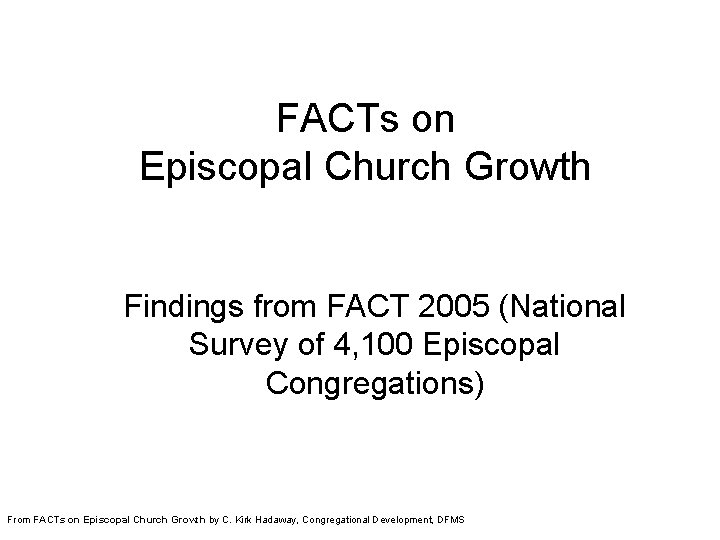 FACTs on
Episcopal Church Growth

Findings from FACT 2005 (National Survey of 4,100 Episcopal Congregations)

From FACTs on Episcopal Church Growth by C. Kirk Hadaway, Congregational Development, DFMS